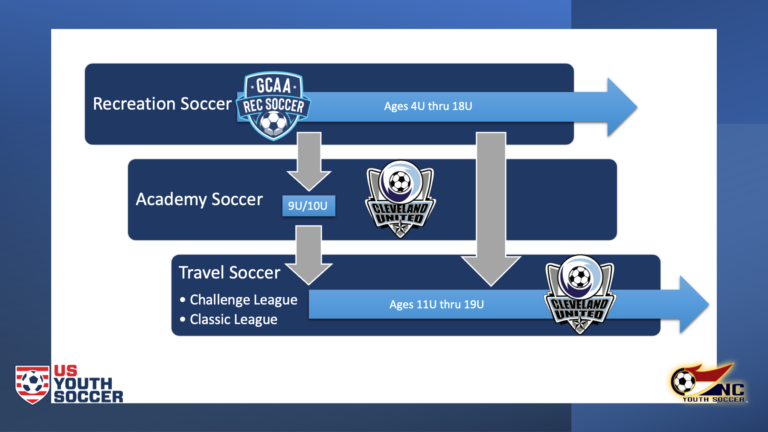 Recreation Soccer

GCAA REC SOCCER

Ages 4U thru 18U

Academy Soccer

9U/10U

CLEVELAND UNITED

Travel Soccer

• Challenge League
• Classic League

Ages 11U thru 19U

CLEVELAND UNITED

US YOUTH SOCCER

NC YOUTH SOCCER